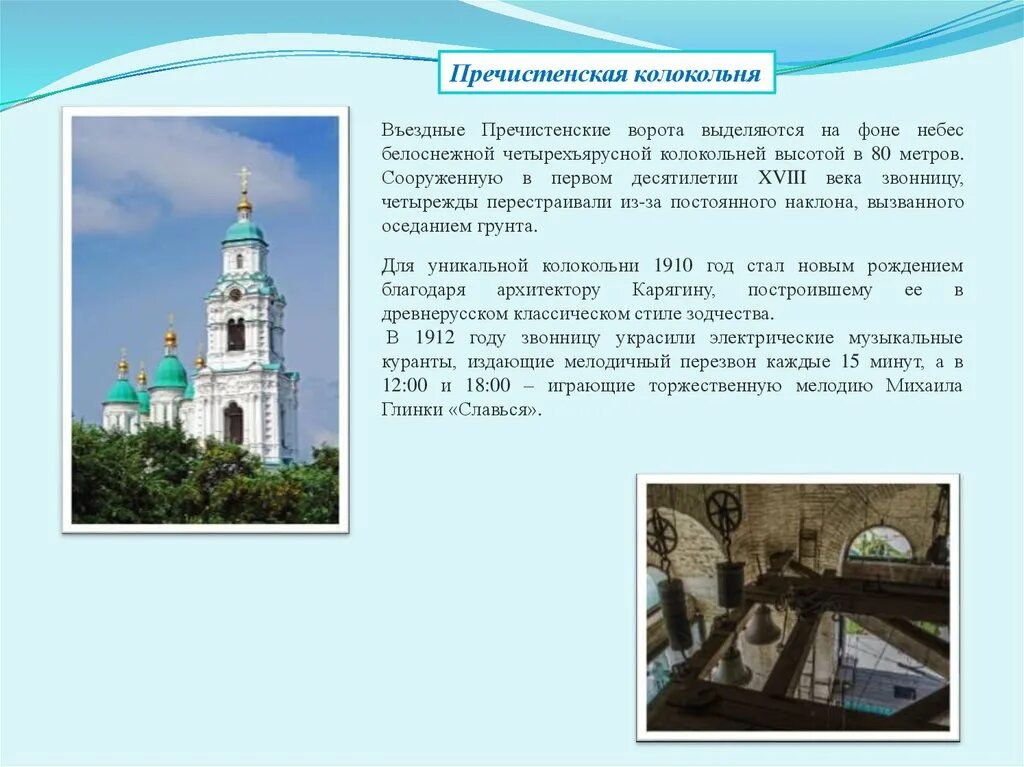 Пречистенская колокольня

Въездные Пречистенские ворота выделяются на фоне небес белоснежной четырехъярусной колокольней высотой в 80 метров. Сооруженную в первом десятилетии XVIII века звонницу, четырежды перестраивали из-за постоянного наклона, вызванного оседанием грунта.

Для уникальной колокольни 1910 год стал новым рождением благодаря архитектору Карягину, построившему ее в древнерусском классическом стиле зодчества.
В 1912 году звонницу украсили электрические музыкальные куранты, издающие мелодичный перезвон каждые 15 минут, а в 12:00 и 18:00 – играющие торжественную мелодию Михаила Глинки «Славься».